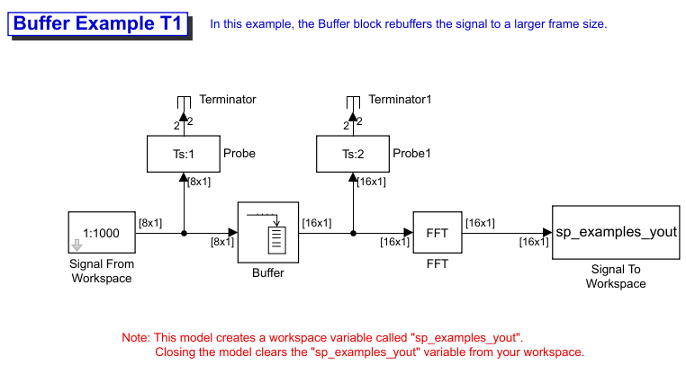 Buffer Example T1

In this example, the Buffer block rebuffers the signal to a larger frame size.

Terminator

2 2

Ts:1

Probe

[8x1]

Terminator1

2 2

Ts:2

Probe1

[16x1]

1:1000

Signal From Workspace

[8x1]

[8x1]

Buffer

[16x1]

[16x1]

FFT

FFT

[16x1]

[16x1]

sp_examples_yout

Signal To Workspace

Note: This model creates a workspace variable called "sp_examples_yout".
Closing the model clears the "sp_examples_yout" variable from your workspace.